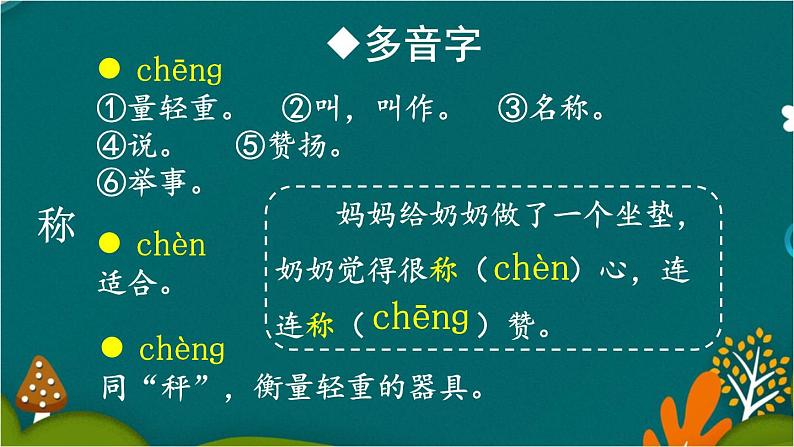 ◆多音字

称

● chēng
①量轻重。 ②叫，叫作。 ③名称。
④说。 ⑤赞扬。
⑥举事。

● chèn
适合。

● chèng
同“秤”，衡量轻重的器具。

妈妈给奶奶做了一个坐垫，奶奶觉得很称（chèn）心，连连称（chēng）赞。